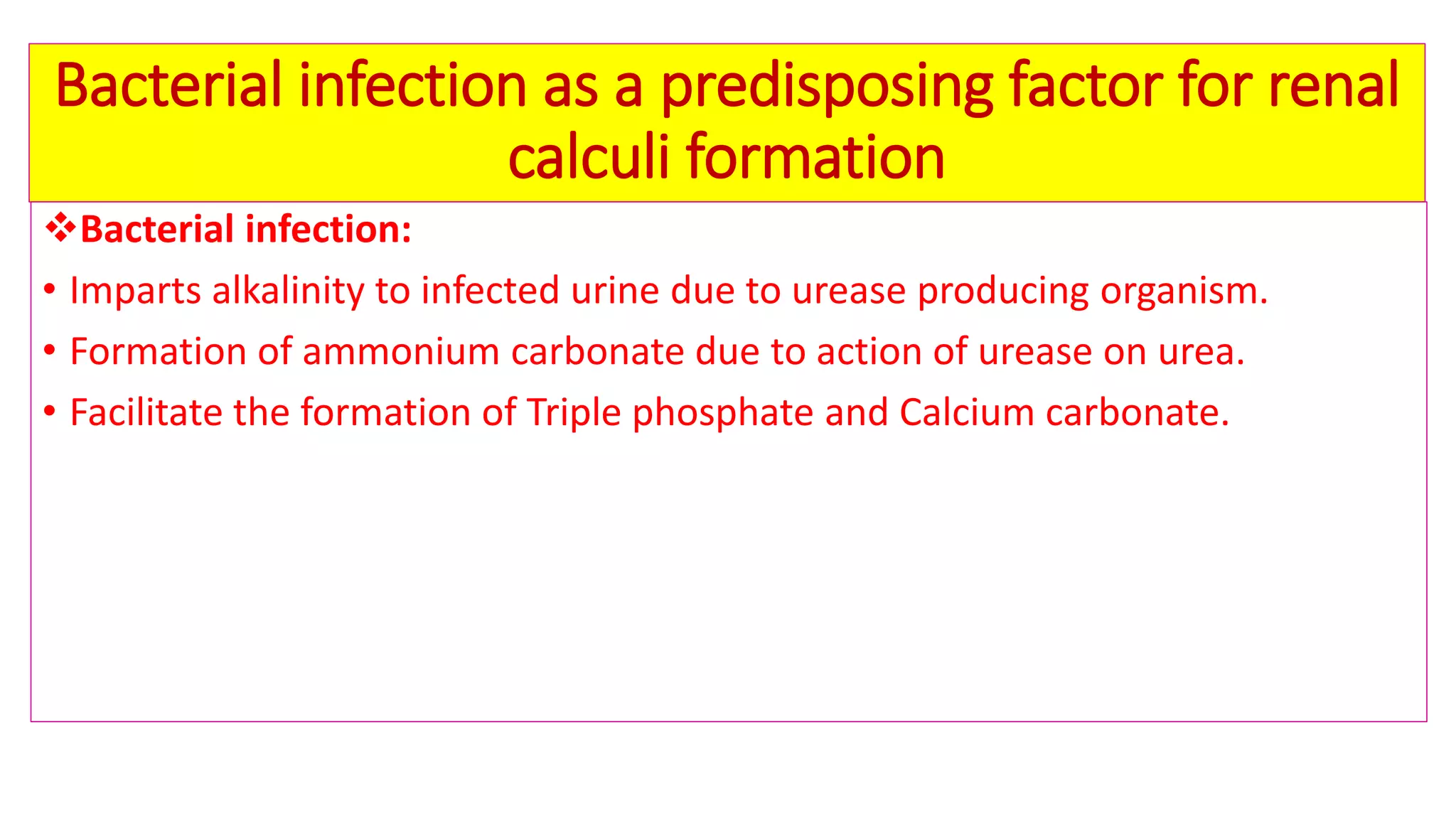 Bacterial infection as a predisposing factor for renal calculi formation

❖Bacterial infection:

• Imparts alkalinity to infected urine due to urease producing organism.

• Formation of ammonium carbonate due to action of urease on urea.

• Facilitate the formation of Triple phosphate and Calcium carbonate.